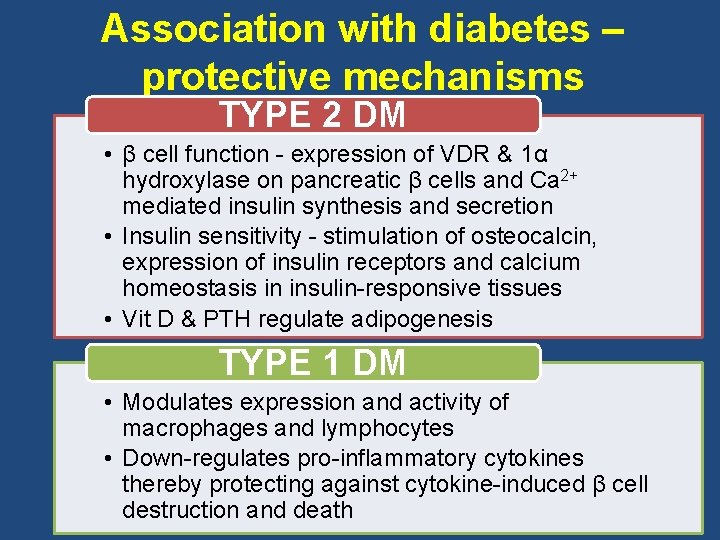 Association with diabetes – protective mechanisms

TYPE 2 DM

• β cell function - expression of VDR & 1α hydroxylase on pancreatic β cells and $Ca^{2+}$ mediated insulin synthesis and secretion
• Insulin sensitivity - stimulation of osteocalcin, expression of insulin receptors and calcium homeostasis in insulin-responsive tissues
• Vit D & PTH regulate adipogenesis

TYPE 1 DM

• Modulates expression and activity of macrophages and lymphocytes
• Down-regulates pro-inflammatory cytokines thereby protecting against cytokine-induced β cell destruction and death